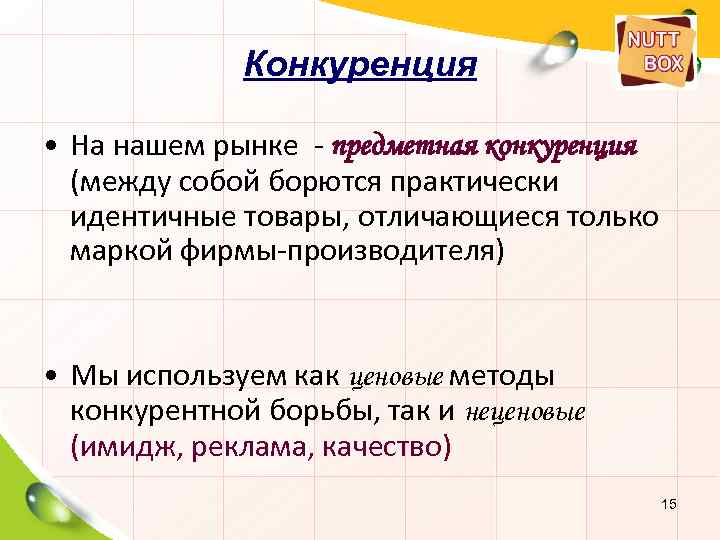 NUTT BOX

Конкуренция

• На нашем рынке - предметная конкуренция (между собой борются практически идентичные товары, отличающиеся только маркой фирмы-производителя)

• Мы используем как ценовые методы конкурентной борьбы, так и неценовые (имидж, реклама, качество)

15